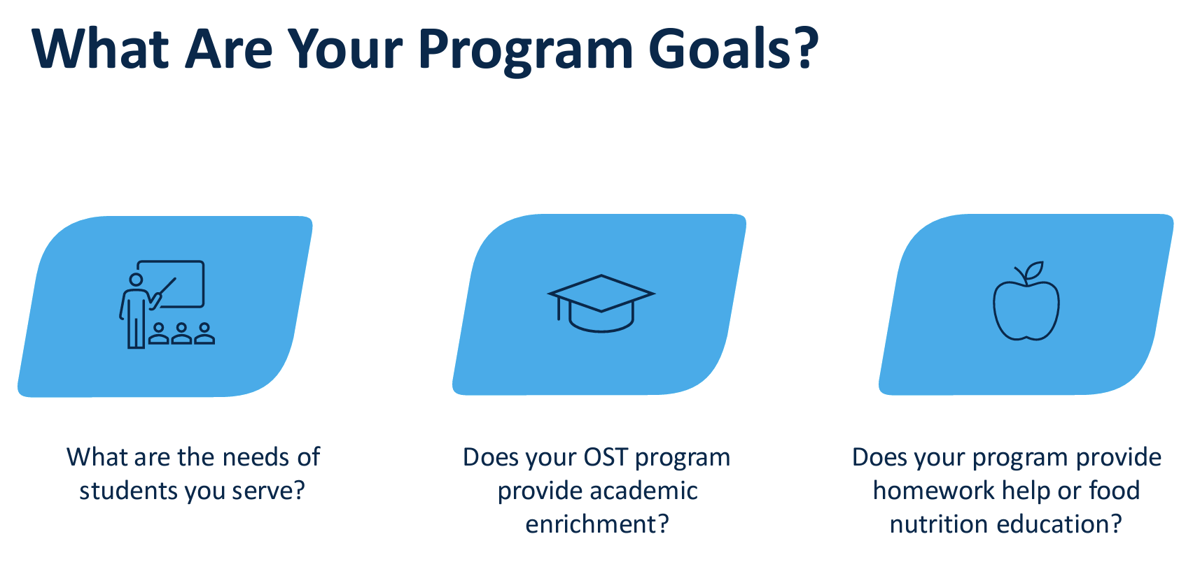 What Are Your Program Goals?

What are the needs of students you serve?

Does your OST program provide academic enrichment?

Does your program provide homework help or food nutrition education?